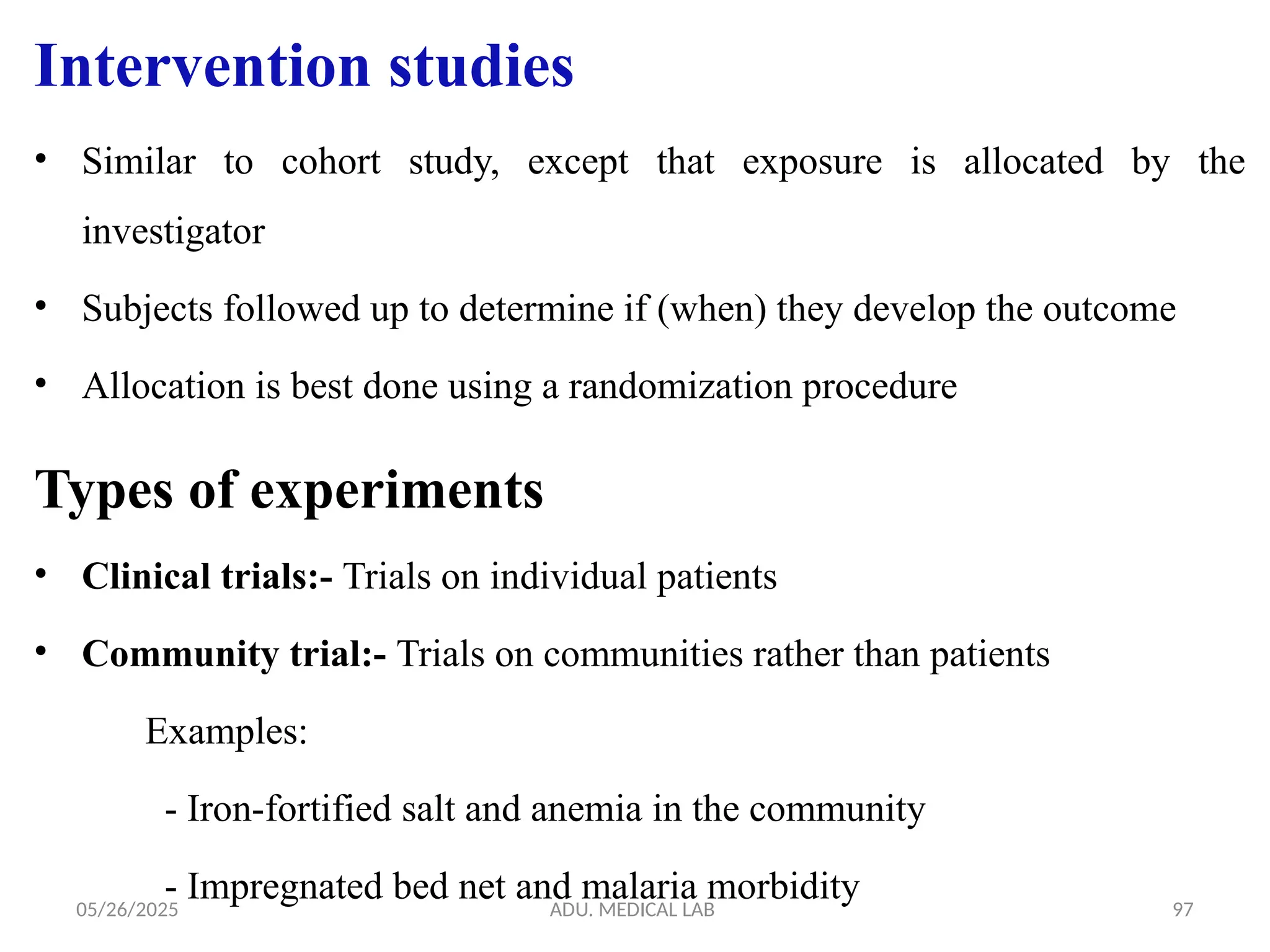 Intervention studies

• Similar to cohort study, except that exposure is allocated by the investigator

• Subjects followed up to determine if (when) they develop the outcome

• Allocation is best done using a randomization procedure

Types of experiments

• Clinical trials:- Trials on individual patients

• Community trial:- Trials on communities rather than patients

Examples:

- Iron-fortified salt and anemia in the community

- Impregnated bed net and malaria morbidity

05/26/2025 ADU. MEDICAL LAB 97